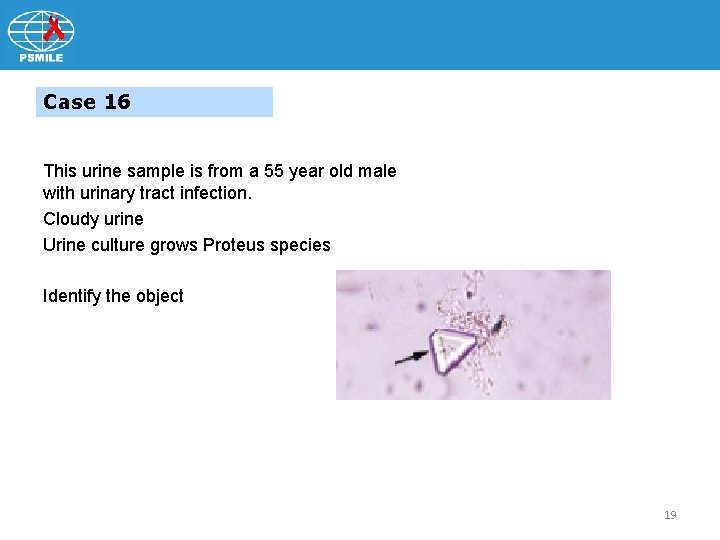 PSMILE

Case 16

This urine sample is from a 55 year old male with urinary tract infection.

Cloudy urine

Urine culture grows Proteus species

Identify the object

19